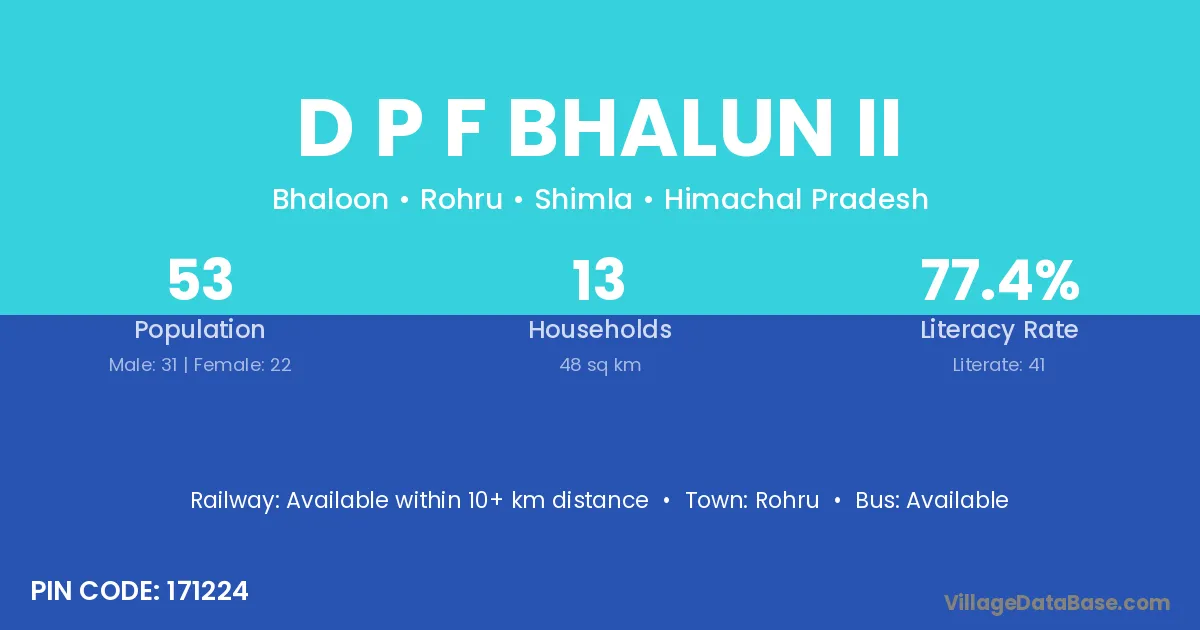 D P F BHALUN II

Bhaloon • Rohru • Shimla • Himachal Pradesh

53
Population
Male: 31 | Female: 22

13
Households
48 sq km

77.4%
Literacy Rate
Literate: 41

Railway: Available within 10+ km distance • Town: Rohru • Bus: Available

PIN CODE: 171224

VillageDataBase.com